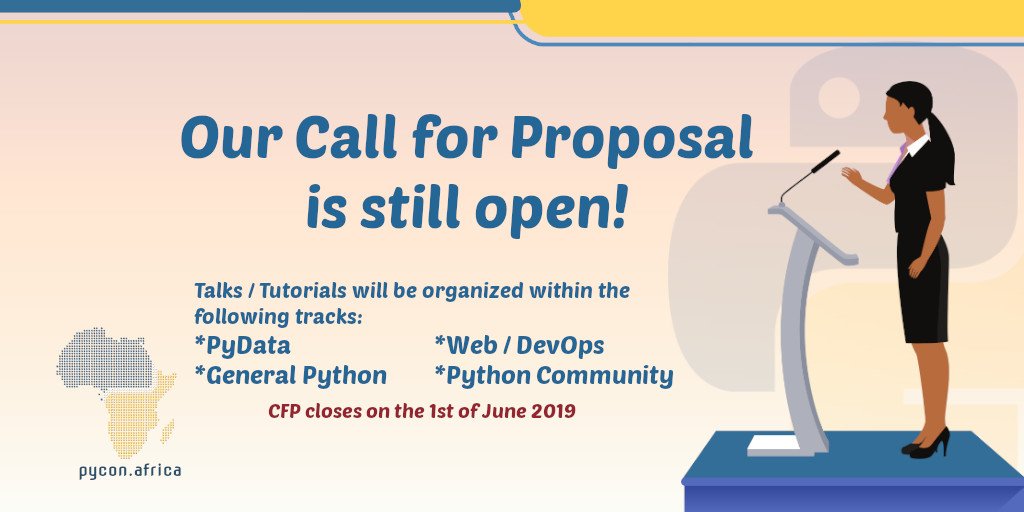 Our Call for Proposal is still open!

Talks / Tutorials will be organized within the following tracks:

*PyData
*General Python

*Web / DevOps
*Python Community

CFP closes on the 1st of June 2019

pycon.africa